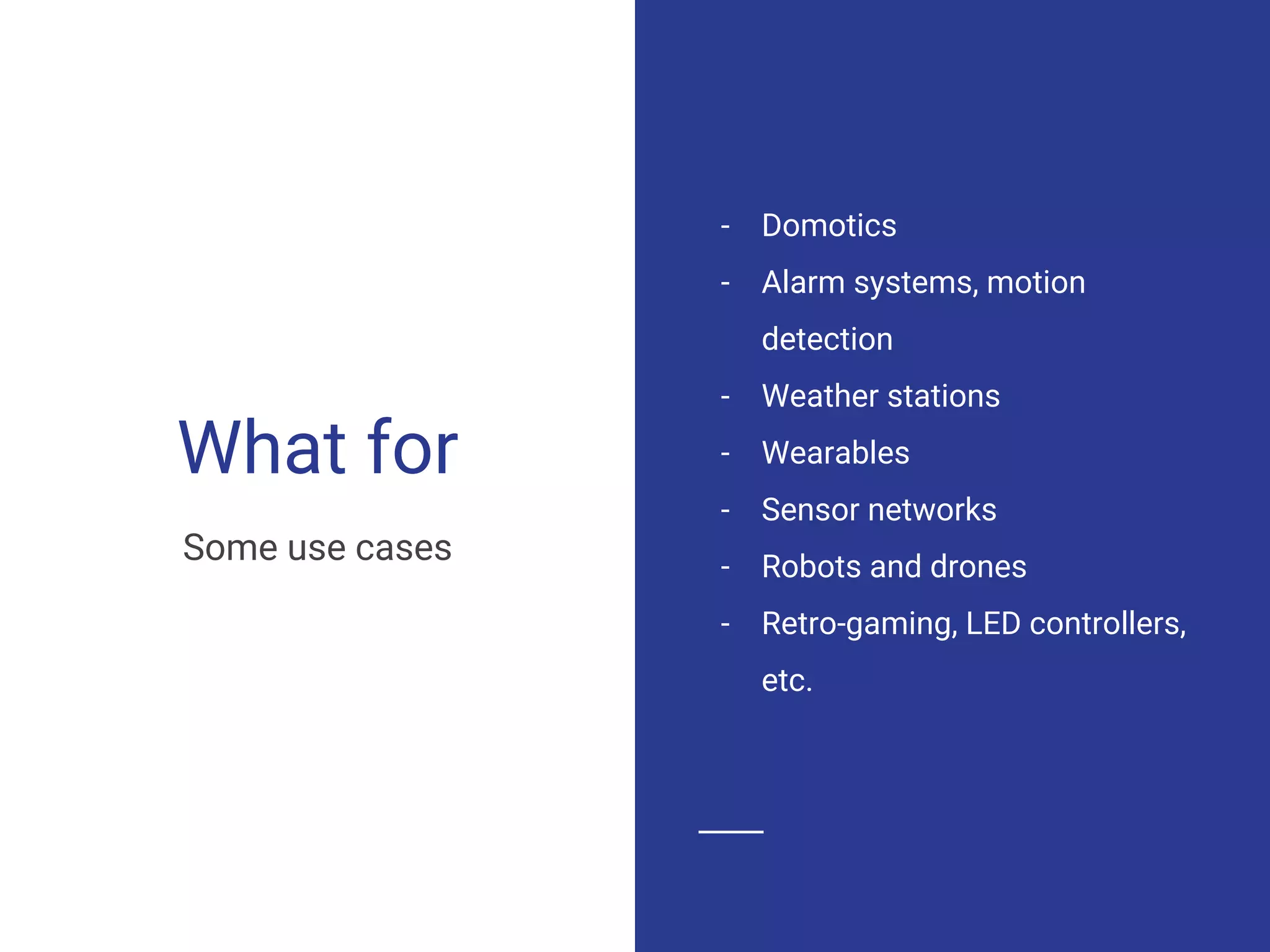 What for

Some use cases

- Domotics
- Alarm systems, motion detection
- Weather stations
- Wearables
- Sensor networks
- Robots and drones
- Retro-gaming, LED controllers, etc.